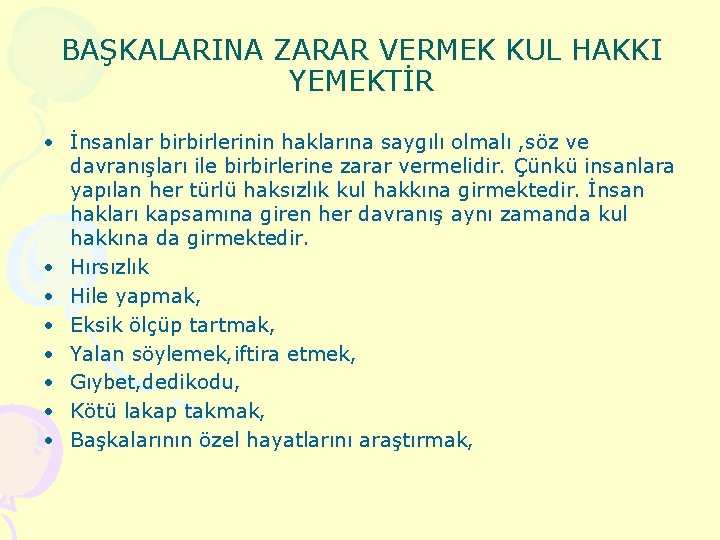 BAŞKALARINA ZARAR VERMEK KUL HAKKI YEMEKTİR

• İnsanlar birbirlerinin haklarına saygılı olmalı ,söz ve davranışları ile birbirlerine zarar vermelidir. Çünkü insanlara yapılan her türlü haksızlık kul hakkına girmektedir. İnsan hakları kapsamına giren her davranış aynı zamanda kul hakkına da girmektedir.
• Hırsızlık
• Hile yapmak,
• Eksik ölçüp tartmak,
• Yalan söylemek,iftira etmek,
• Gıybet,dedikodu,
• Kötü lakap takmak,
• Başkalarının özel hayatlarını araştırmak,